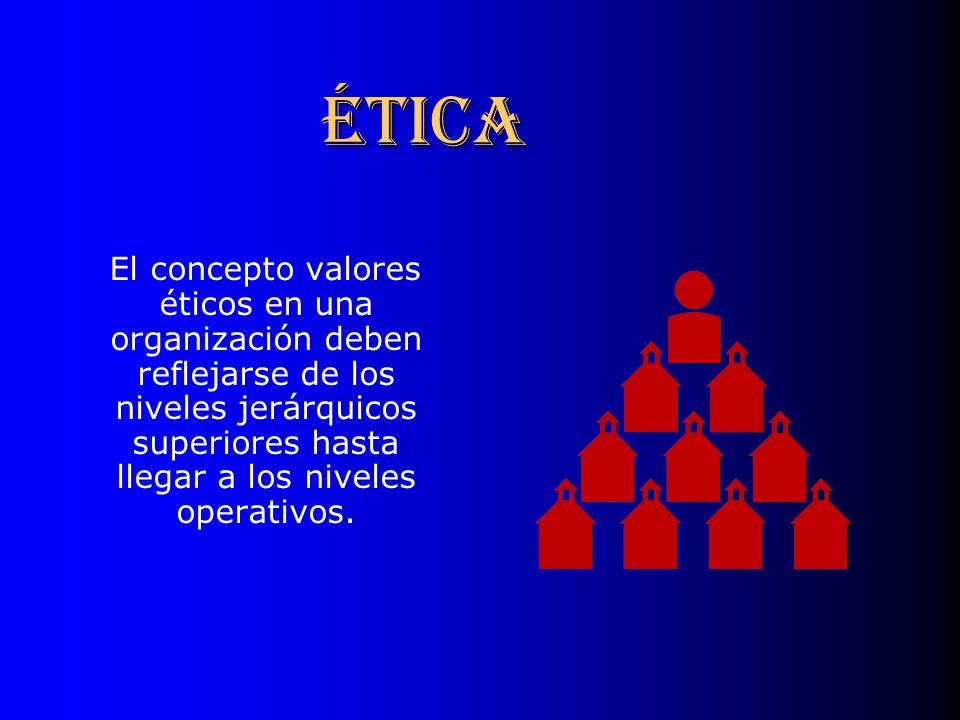 ÉTICA

El concepto valores éticos en una organización deben reflejarse de los niveles jerárquicos superiores hasta llegar a los niveles operativos.